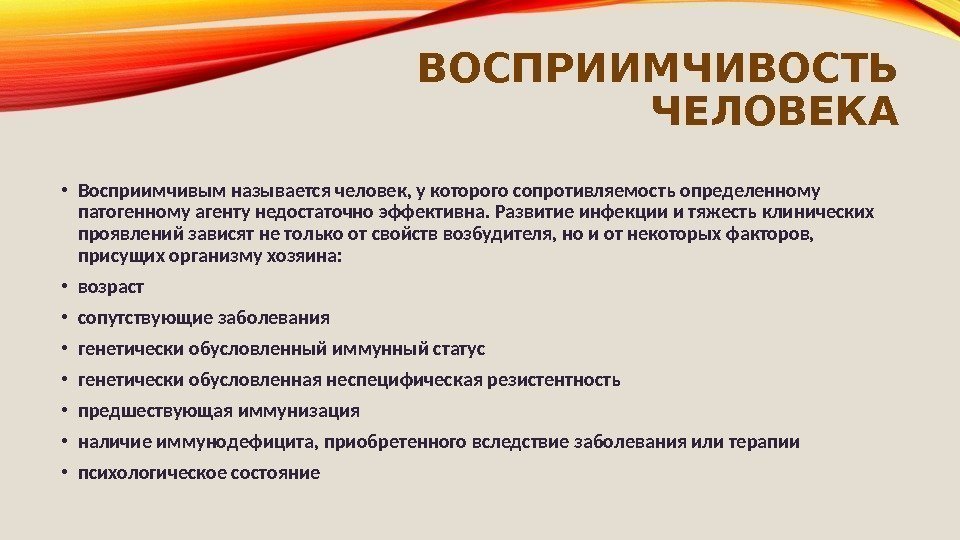 ВОСПРИИМЧИВОСТЬ ЧЕЛОВЕКА

• Восприимчивым называется человек, у которого сопротивляемость определенному патогенному агенту недостаточно эффективна. Развитие инфекции и тяжесть клинических проявлений зависят не только от свойств возбудителя, но и от некоторых факторов, присущих организму хозяина:
• возраст
• сопутствующие заболевания
• генетически обусловленный иммунный статус
• генетически обусловленная неспецифическая резистентность
• предшествующая иммунизация
• наличие иммунодефицита, приобретенного вследствие заболевания или терапии
• психологическое состояние